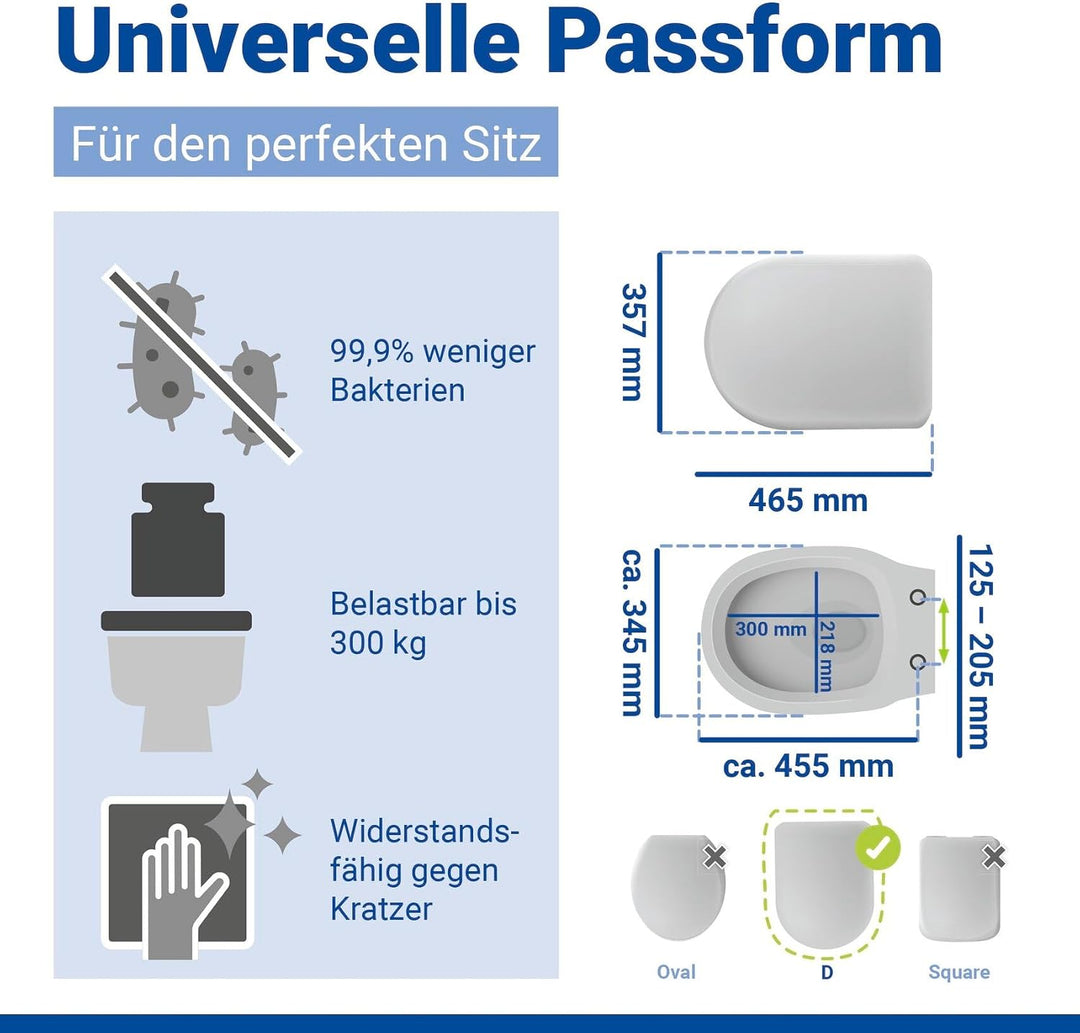 Universelle Passform

Für den perfekten Sitz

99,9% weniger Bakterien

Belastbar bis 300 kg

Widerstandsfähig gegen Kratzer

357 mm

465 mm

ca. 345 mm

300 mm

218 mm

125 – 205 mm

ca. 455 mm

Oval

D

Square